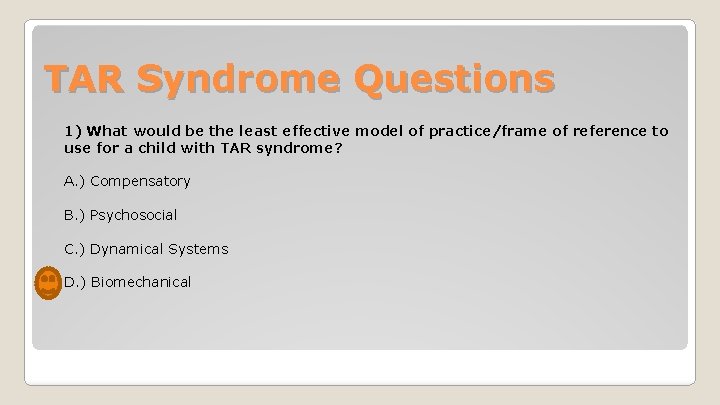 TAR Syndrome Questions

1) What would be the least effective model of practice/frame of reference to use for a child with TAR syndrome?

A.) Compensatory

B.) Psychosocial

C.) Dynamical Systems

D.) Biomechanical